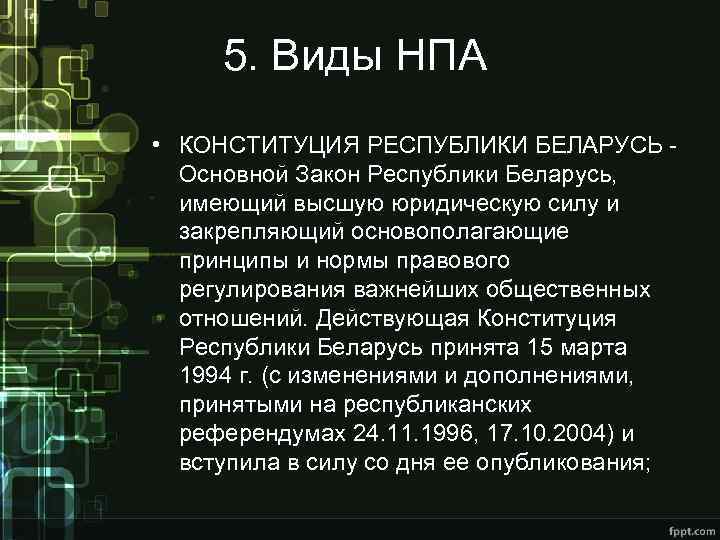 5. Виды НПА

• КОНСТИТУЦИЯ РЕСПУБЛИКИ БЕЛАРУСЬ - Основной Закон Республики Беларусь, имеющий высшую юридическую силу и закрепляющий основополагающие принципы и нормы правового регулирования важнейших общественных отношений. Действующая Конституция Республики Беларусь принята 15 марта 1994 г. (с изменениями и дополнениями, принятыми на республиканских референдумах 24.11.1996, 17.10.2004) и вступила в силу со дня ее опубликования;

fppt.com